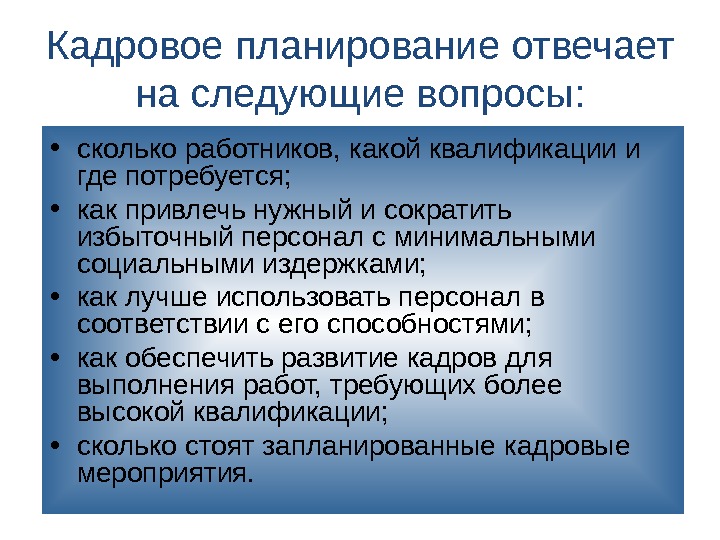 Кадровое планирование отвечает на следующие вопросы:

• сколько работников, какой квалификации и где потребуется;
• как привлечь нужный и сократить избыточный персонал с минимальными социальными издержками;
• как лучше использовать персонал в соответствии с его способностями;
• как обеспечить развитие кадров для выполнения работ, требующих более высокой квалификации;
• сколько стоят запланированные кадровые мероприятия.